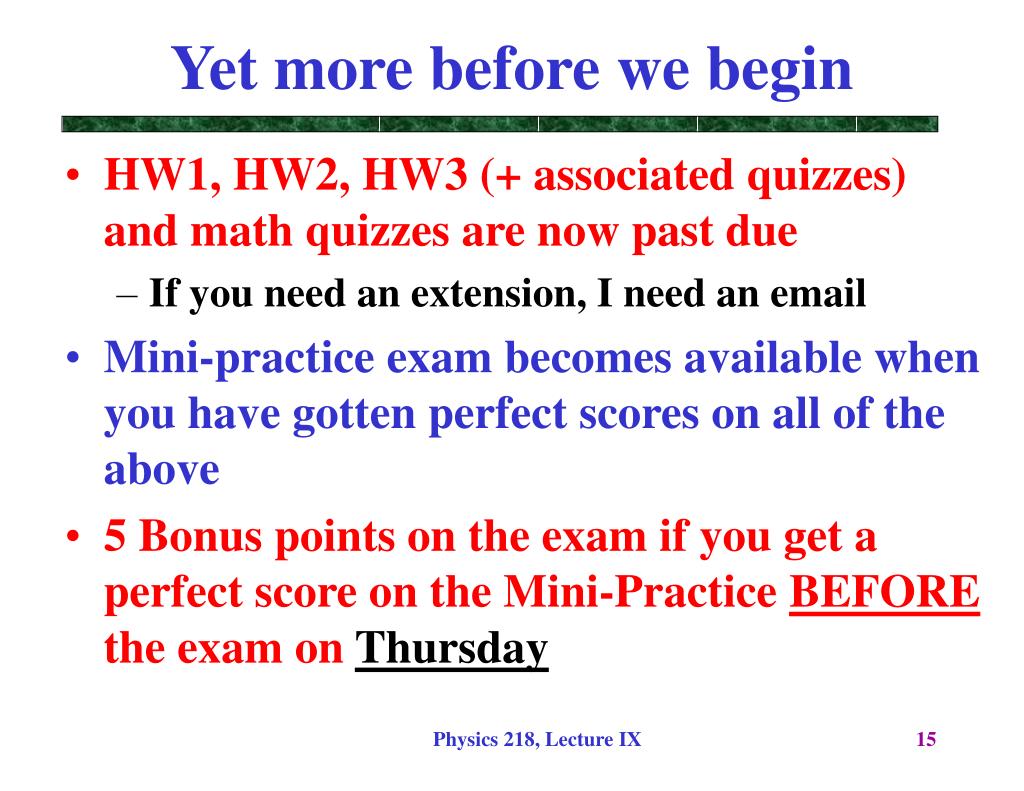 Yet more before we begin

• HW1, HW2, HW3 (+ associated quizzes) and math quizzes are now past due
  – If you need an extension, I need an email
• Mini-practice exam becomes available when you have gotten perfect scores on all of the above
• 5 Bonus points on the exam if you get a perfect score on the Mini-Practice BEFORE the exam on Thursday

Physics 218, Lecture IX

15